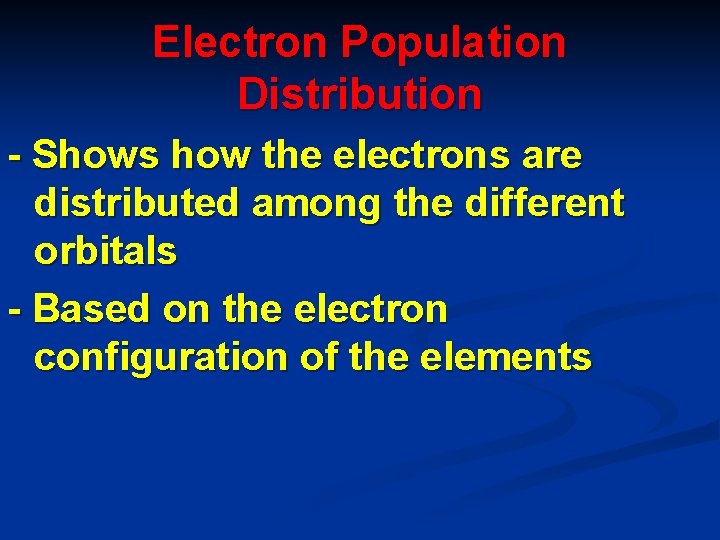 Electron Population Distribution

- Shows how the electrons are distributed among the different orbitals

- Based on the electron configuration of the elements